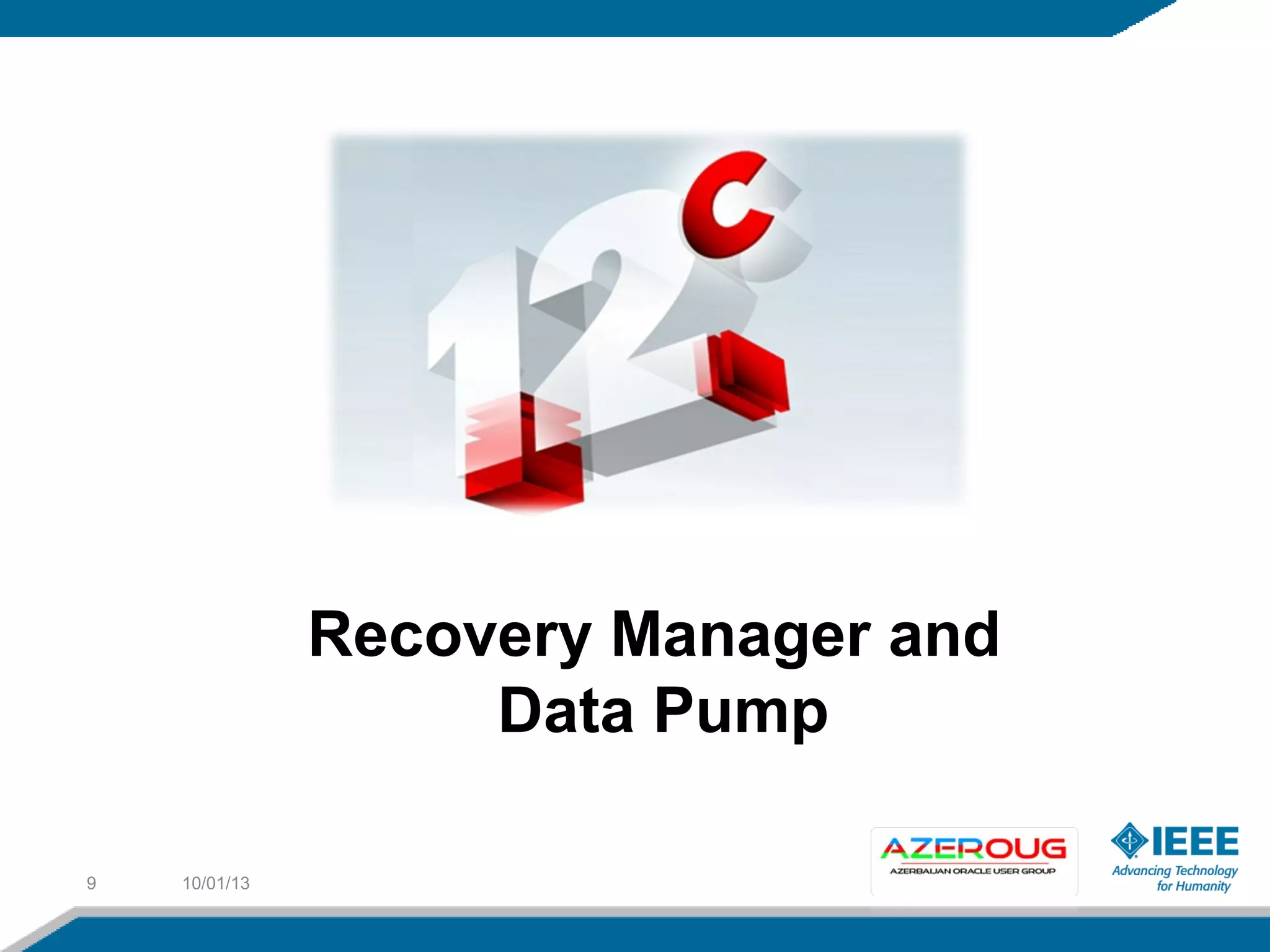 12c

Recovery Manager and Data Pump

9 10/01/13

AZEROUG
AZERBAIJAN ORACLE USER GROUP

IEEE
Advancing Technology for Humanity